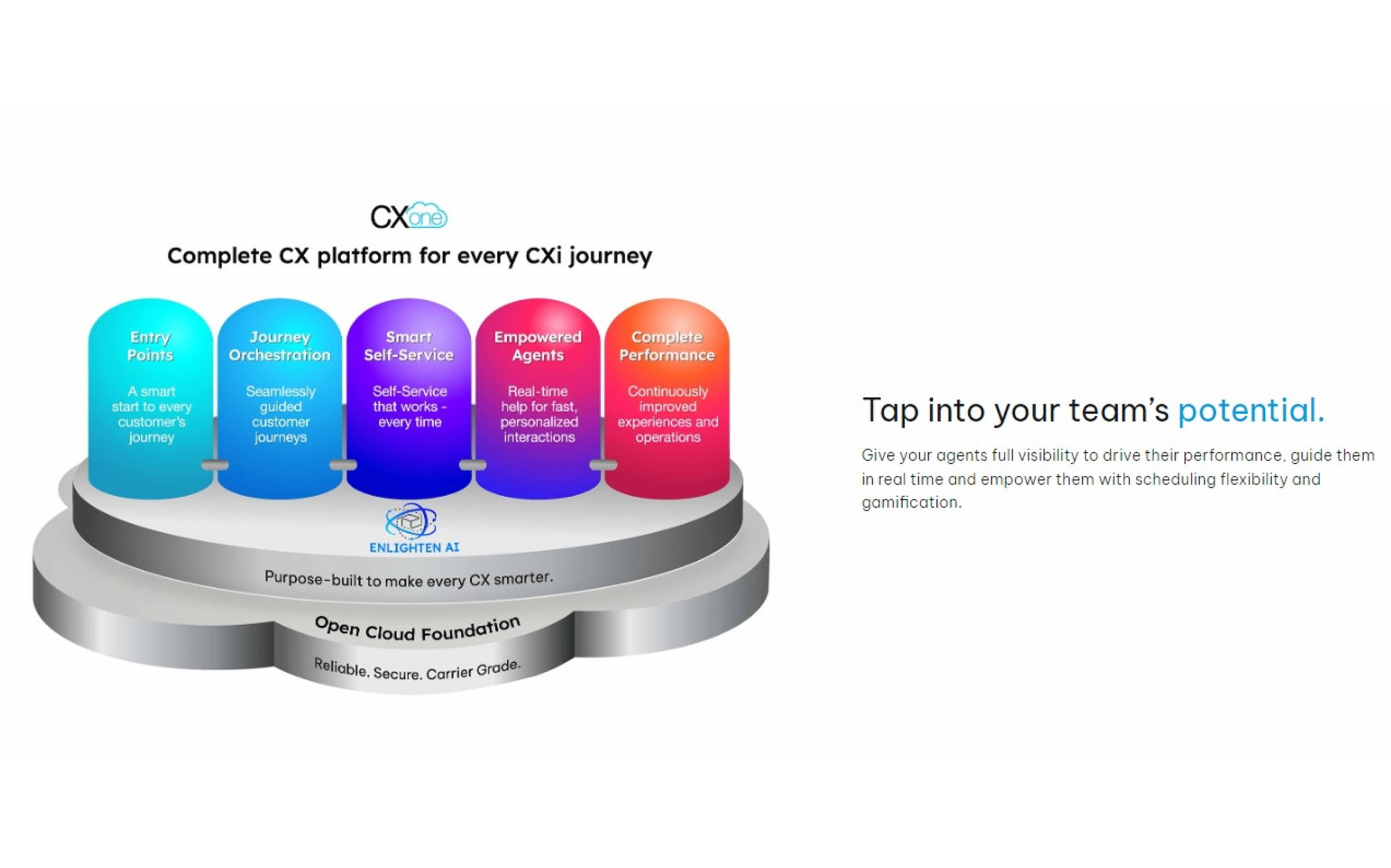 CXone

Complete CX platform for every CXi journey

Entry Points

A smart start to every customer's journey

Journey Orchestration

Seamlessly guided customer journeys

Smart Self-Service

Self-Service that works - every time

Empowered Agents

Real-time help for fast, personalized interactions

Complete Performance

Continuously improved experiences and operations

ENLIGHTEN AI

Purpose-built to make every CX smarter.

Open Cloud Foundation

Reliable. Secure. Carrier Grade.

Tap into your team's potential.

Give your agents full visibility to drive their performance, guide them in real time and empower them with scheduling flexibility and gamification.